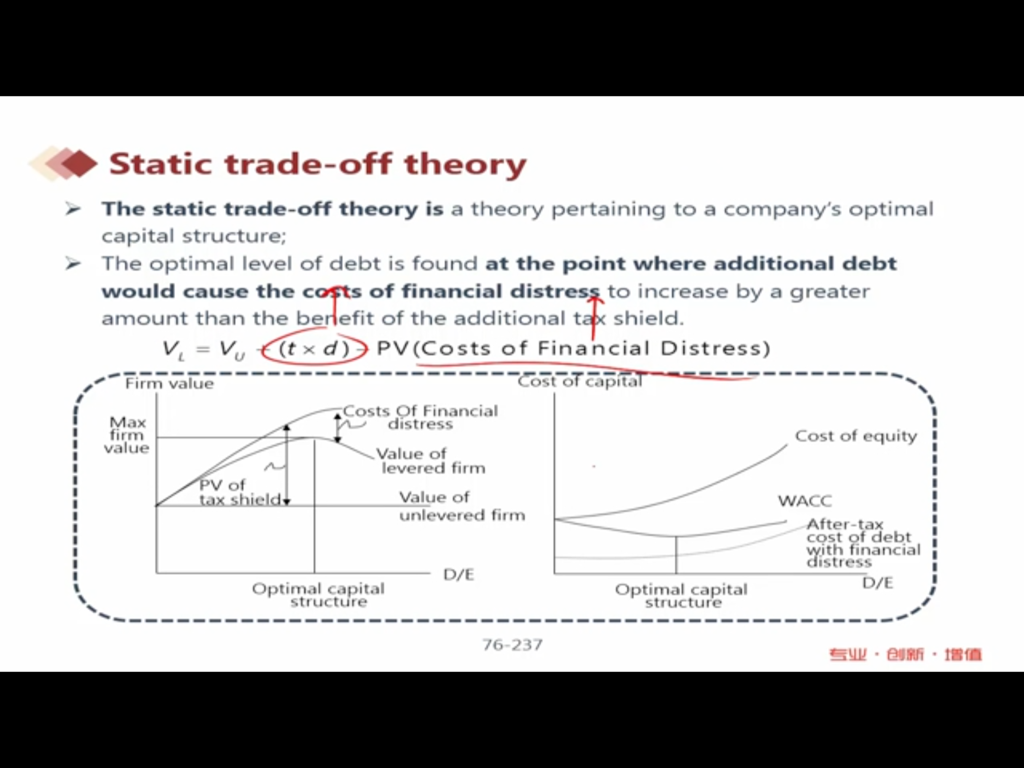 Static trade-off theory

➢ The static trade-off theory is a theory pertaining to a company's optimal capital structure;

➢ The optimal level of debt is found at the point where additional debt would cause the costs of financial distress to increase by a greater amount than the benefit of the additional tax shield.

$V_L = V_U + (t \times d) - PV(\text{Costs of Financial Distress})$

Firm value
Max firm value
Costs Of Financial distress
Value of levered firm
PV of tax shield
Value of unlevered firm
D/E
Optimal capital structure

Cost of capital
Cost of equity
WACC
After-tax cost of debt with financial distress
D/E
Optimal capital structure

76-237

专业 · 创新 · 增值